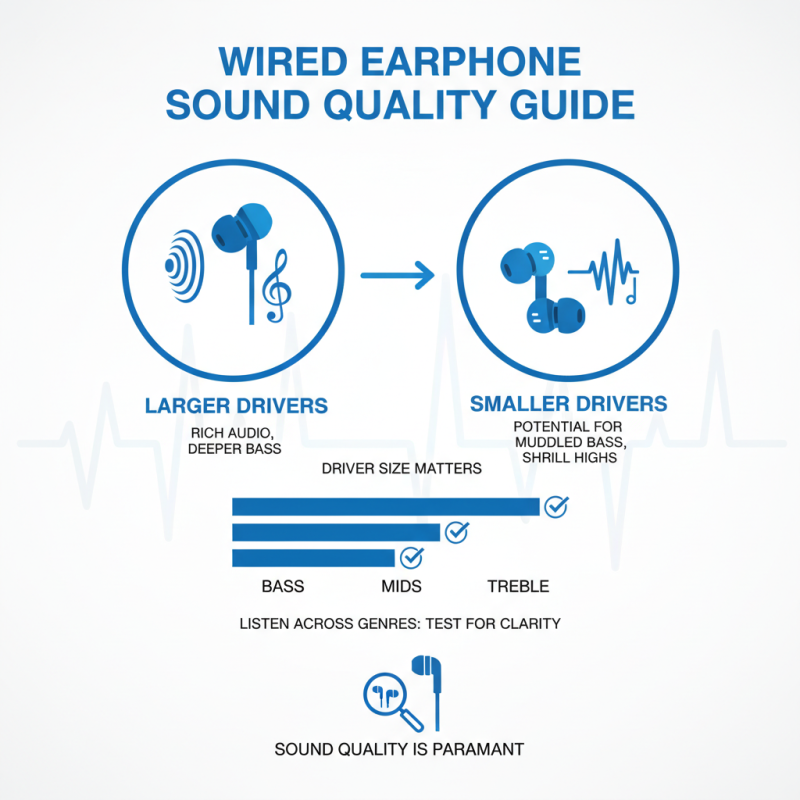 WIRED EARPHONE SOUND QUALITY GUIDE

LARGER DRIVERS
RICH AUDIO, DEEPER BASS

SMALLER DRIVERS
POTENTIAL FOR MUDDLED BASS, SHRILL HIGHS

DRIVER SIZE MATTERS

BASS MIDS TREBLE

LISTEN ACROSS GENRES: TEST FOR CLARITY

SOUND QUALITY IS PARAMANT